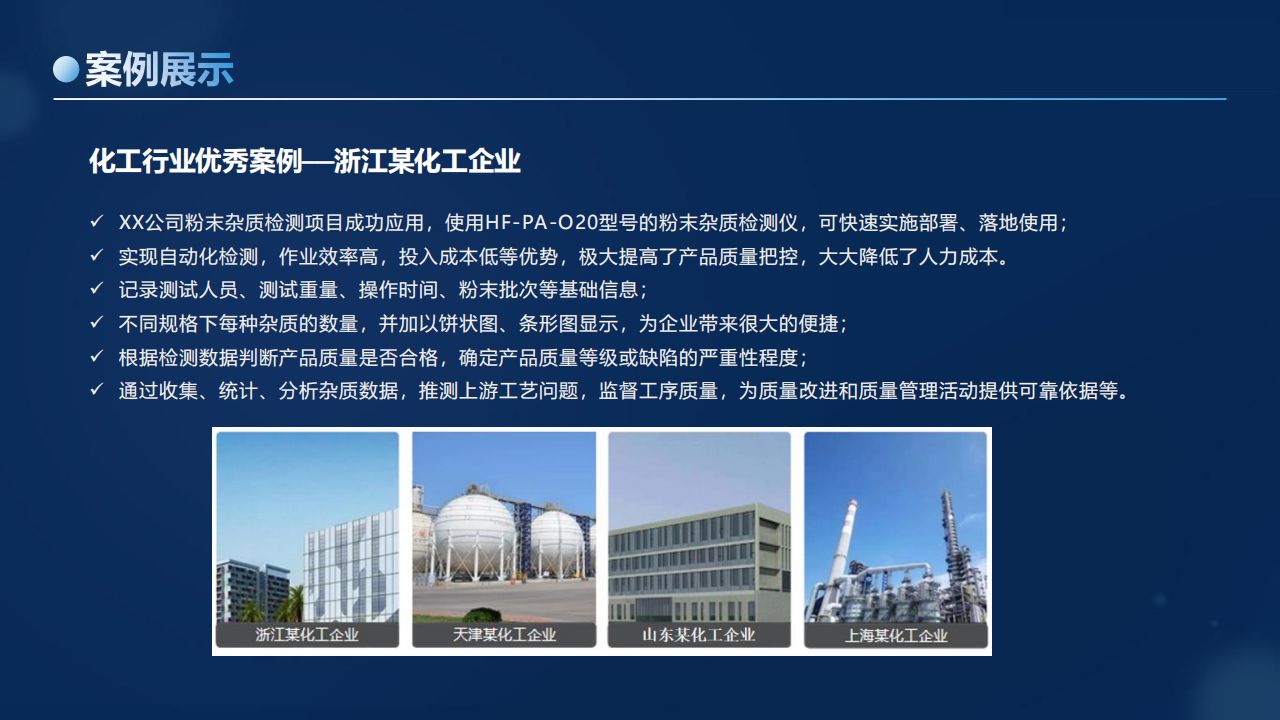 案例展示

化工行业优秀案例—浙江某化工企业

✓ XX公司粉末杂质检测项目成功应用，使用HF-PA-O20型号的粉末杂质检测仪，可快速实施部署、落地使用；
✓ 实现自动化检测，作业效率高，投入成本低等优势，极大提高了产品质量把控，大大降低了人力成本。
✓ 记录测试人员、测试重量、操作时间、粉末批次等基础信息；
✓ 不同规格下每种杂质的数量，并加以饼状图、条形图显示，为企业带来很大的便捷；
✓ 根据检测数据判断产品质量是否合格，确定产品质量等级或缺陷的严重性程度；
✓ 通过收集、统计、分析杂质数据，推测上游工艺问题，监督工序质量，为质量改进和质量管理活动提供可靠依据等。

浙江某化工企业
天津某化工企业
山东某化工企业
上海某化工企业